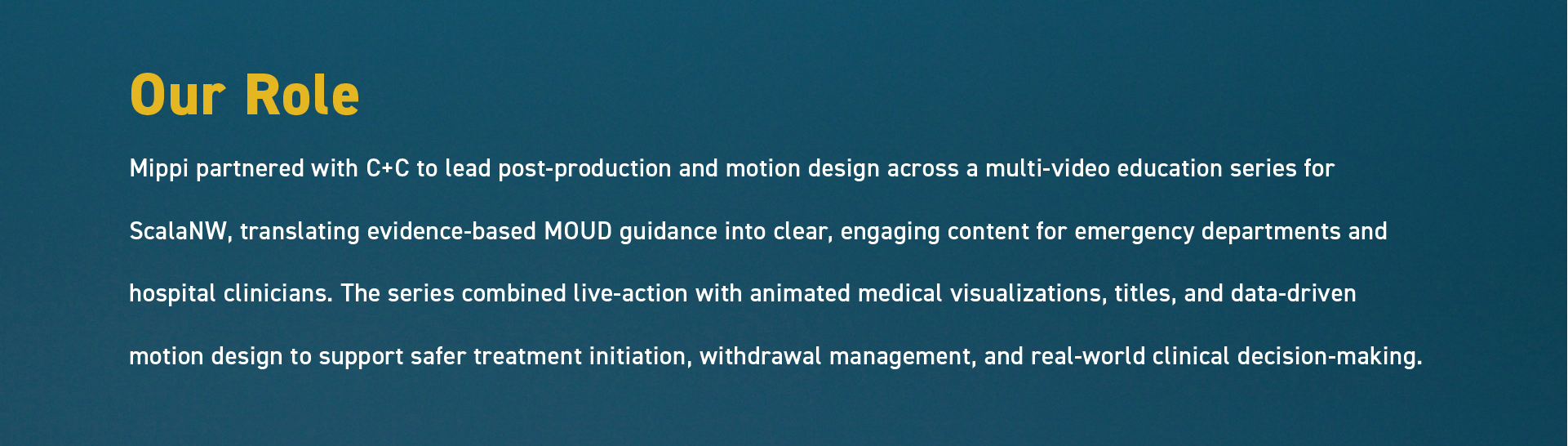 Our Role

Mippi partnered with C+C to lead post-production and motion design across a multi-video education series for ScalaNW, translating evidence-based MOUD guidance into clear, engaging content for emergency departments and hospital clinicians. The series combined live-action with animated medical visualizations, titles, and data-driven motion design to support safer treatment initiation, withdrawal management, and real-world clinical decision-making.